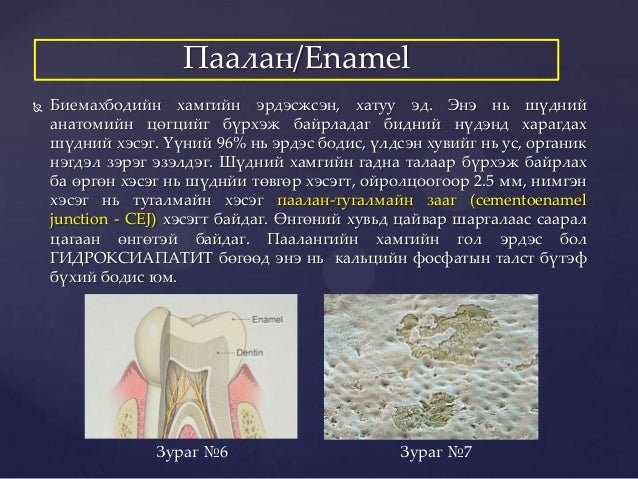 Паалан/Enamel

Биемахбодийн хамгийн эрдэсжсэн, хатуу эд. Энэ нь шүдний анатомийн цөгцийг бүрхэж байрладаг бидний нүдэнд харагдах шүдний хэсэг. Үүний 96% нь эрдэс бодис, үлдсэн хувийг нь ус, органик нэгдэл зэрэг эзэлдэг. Шүдний хамгийн гадна талаар бүрхэж байрлах ба өргөн хэсэг нь шүднйи төвгөр хэсэгт, ойролцоогоор 2.5 мм, нимгэн хэсэг нь тугалмайн хэсэг паалан-тугалмайн зааг (cementoenamel junction - CEJ) хэсэгт байдаг. Өнгөний хувьд цайвар шаргалаас саарал цагаан өнгөтэй байдаг. Паалангийн хамгийн гол эрдэс бол ГИДРОКСИАПАТИТ бөгөөд энэ нь кальцийн фосфатын талст бүтэф бүхий бодис юм.

Enamel
Dentin

Зураг №6

Зураг №7